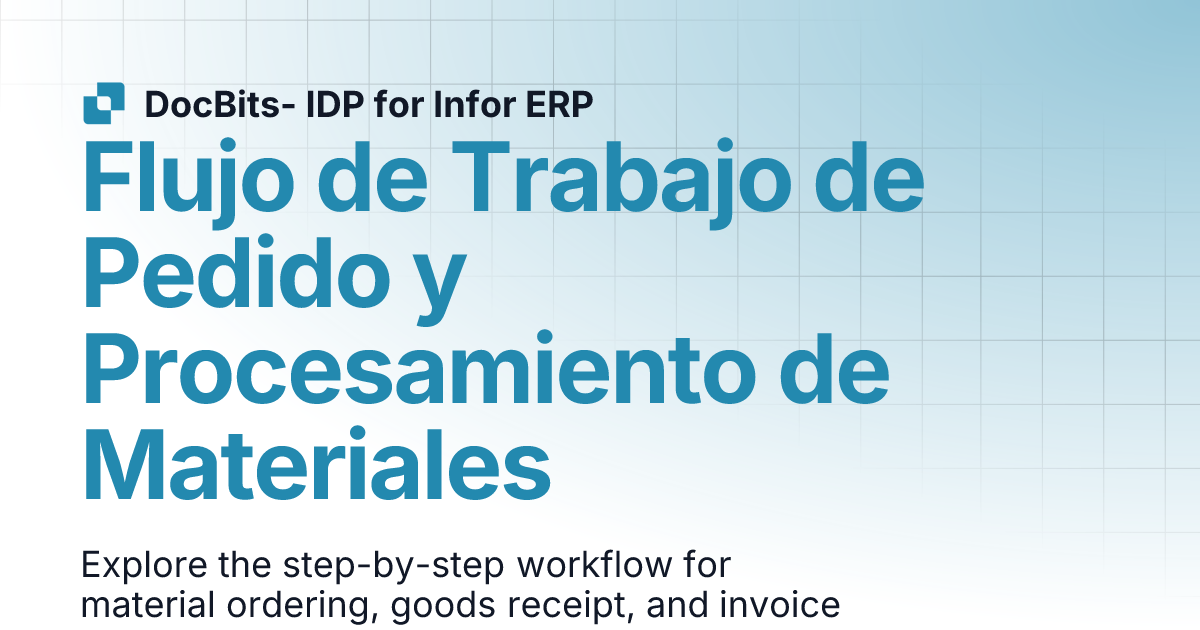 DocBits- IDP for Infor ERP

Flujo de Trabajo de Pedido y Procesamiento de Materiales

Explore the step-by-step workflow for material ordering, goods receipt, and invoice